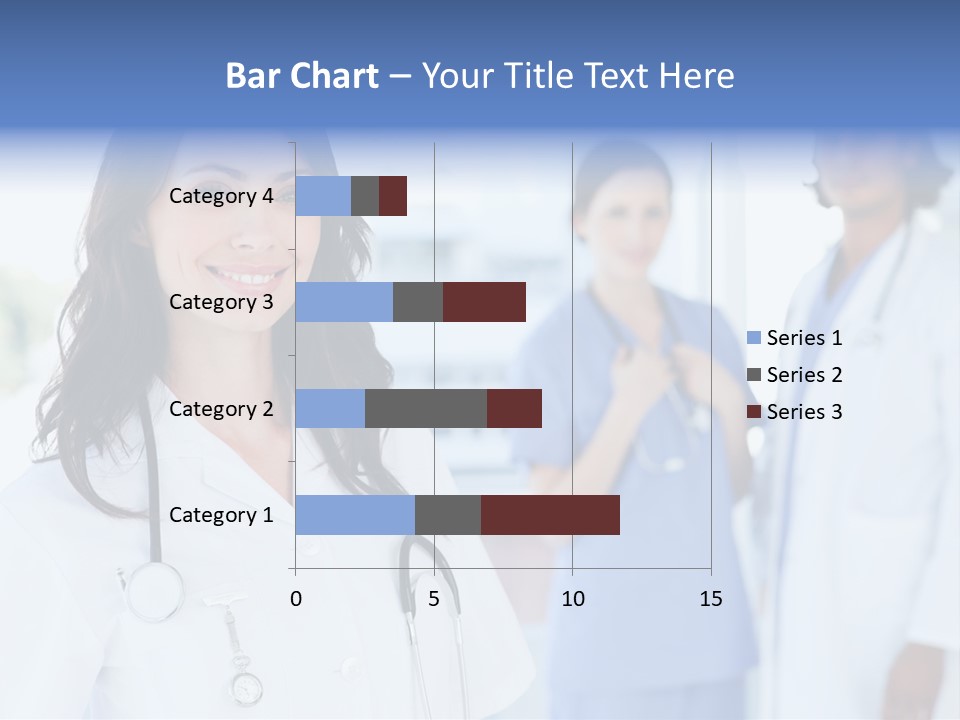 Bar Chart – Your Title Text Here

Category 4
Category 3
Category 2
Category 1

0
5
10
15

Series 1
Series 2
Series 3